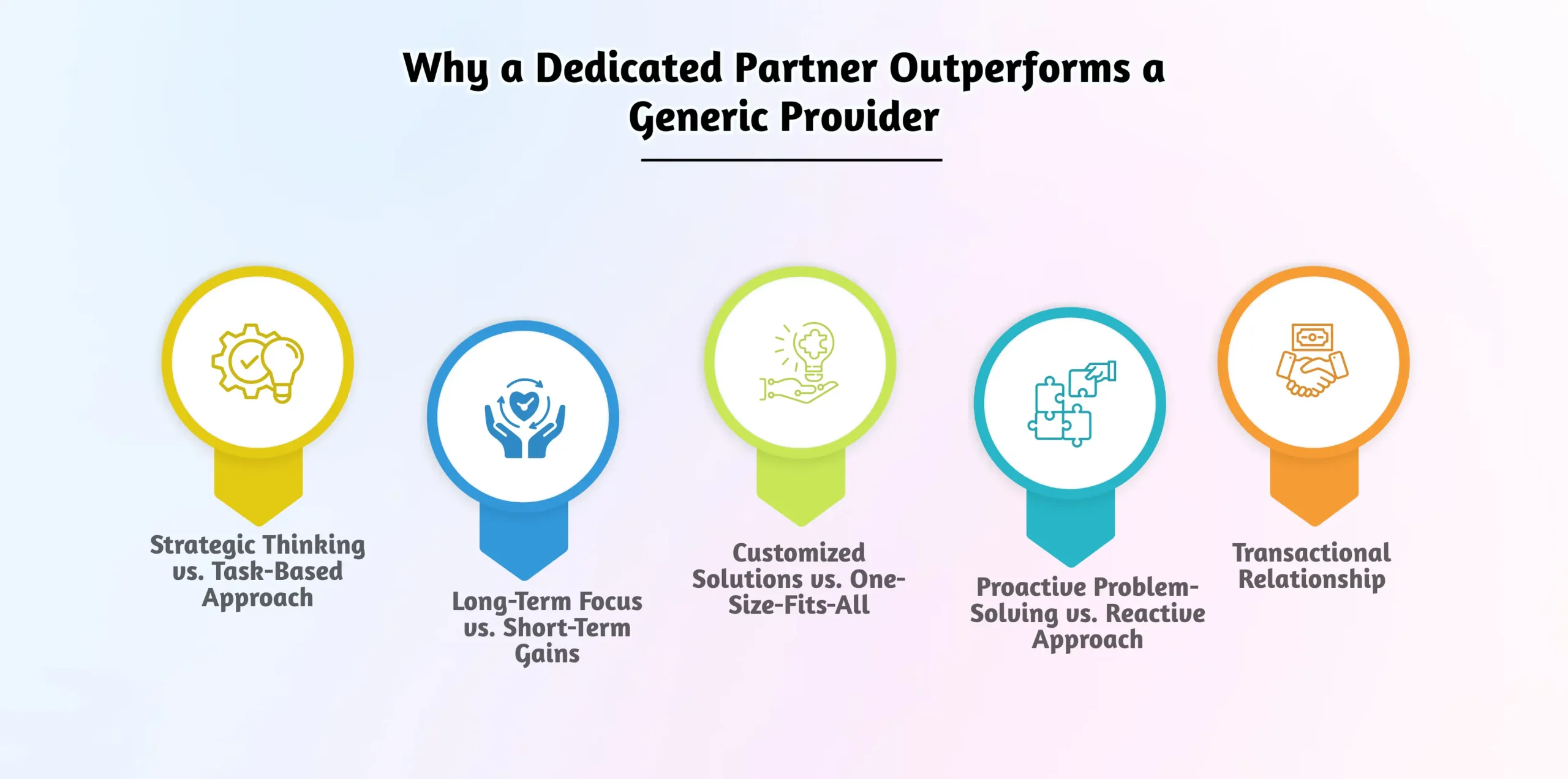 Why a Dedicated Partner Outperforms a Generic Provider

Strategic Thinking vs. Task-Based Approach

Long-Term Focus vs. Short-Term Gains

Customized Solutions vs. One-Size-Fits-All

Proactive Problem-Solving vs. Reactive Approach

Transactional Relationship